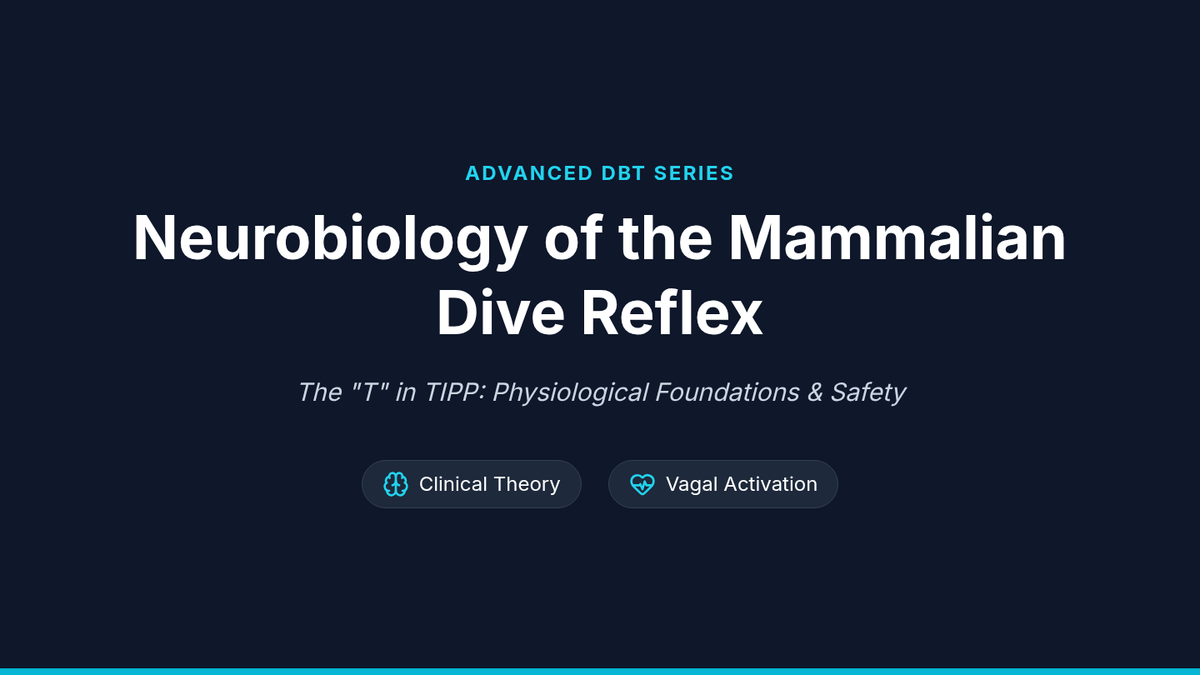 ADVANCED DBT SERIES

Neurobiology of the Mammalian Dive Reflex

The "T" in TIPP: Physiological Foundations & Safety

Clinical Theory

Vagal Activation